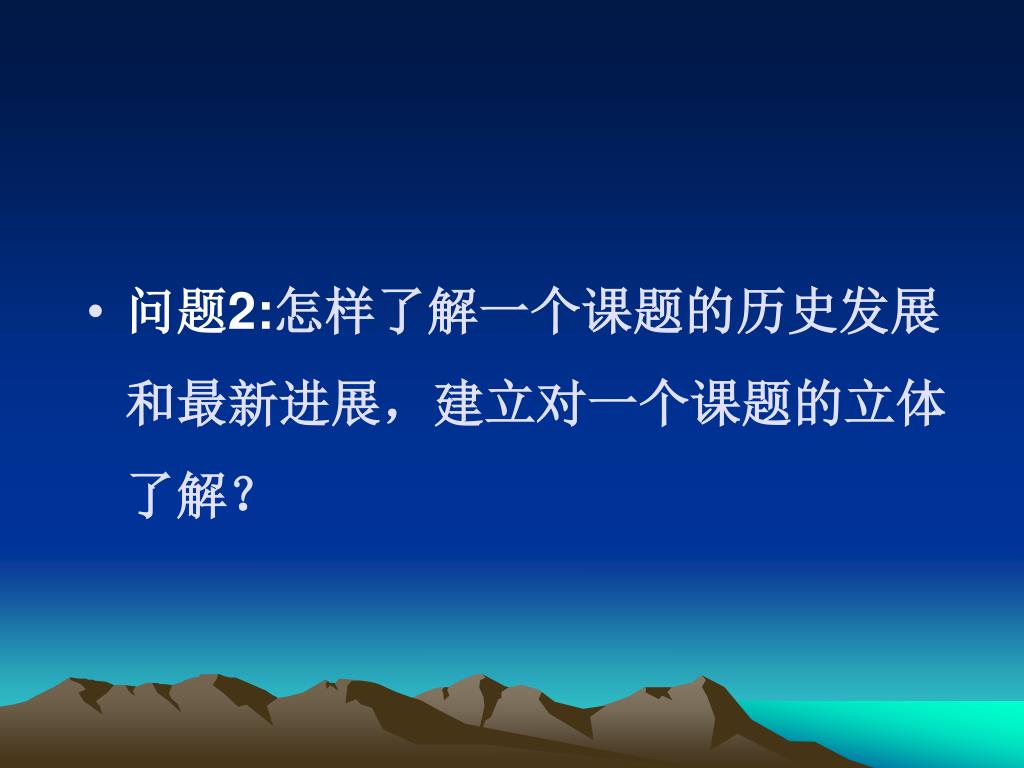 • 问题2:怎样了解一个课题的历史发展和最新进展，建立对一个课题的立体了解？